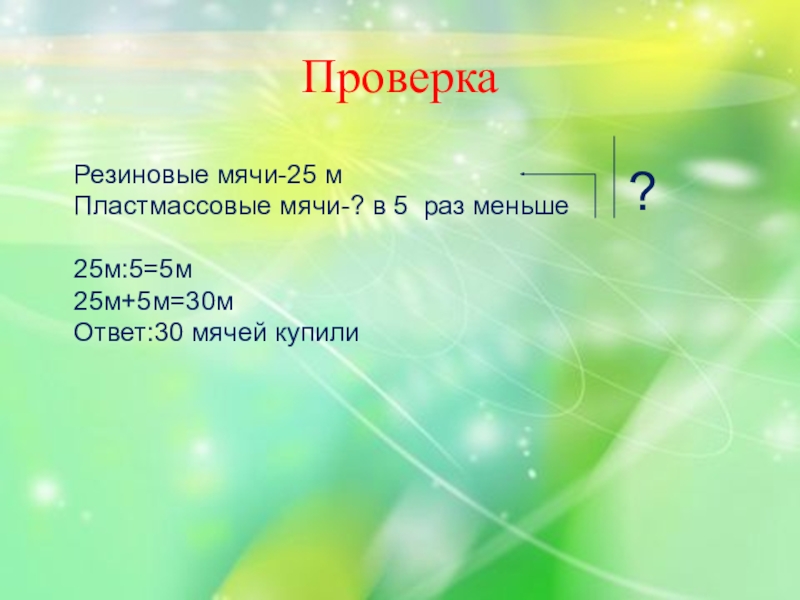 Проверка

Резиновые мячи-25 м
Пластмассовые мячи-? в 5 раз меньше

?

25м:5=5м
25м+5м=30м
Ответ:30 мячей купили